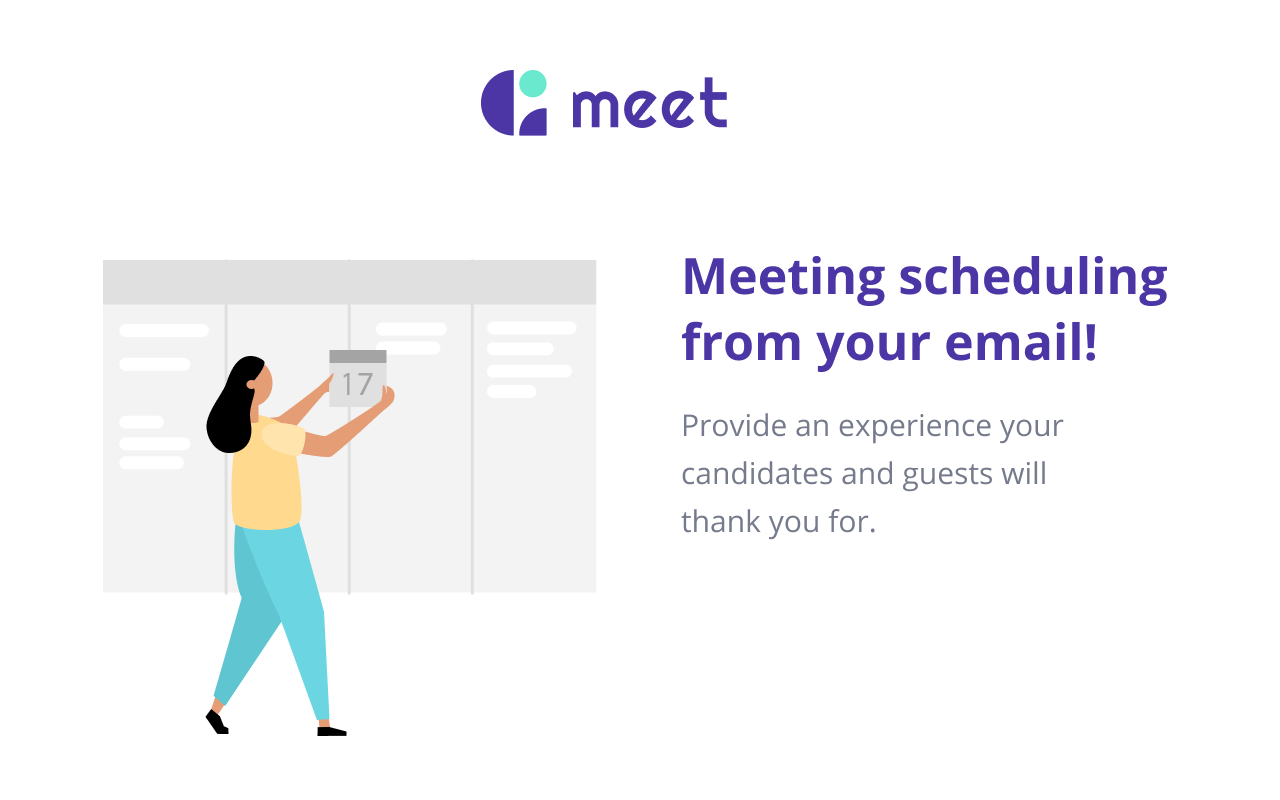 meet

17

Meeting scheduling from your email!

Provide an experience your candidates and guests will thank you for.